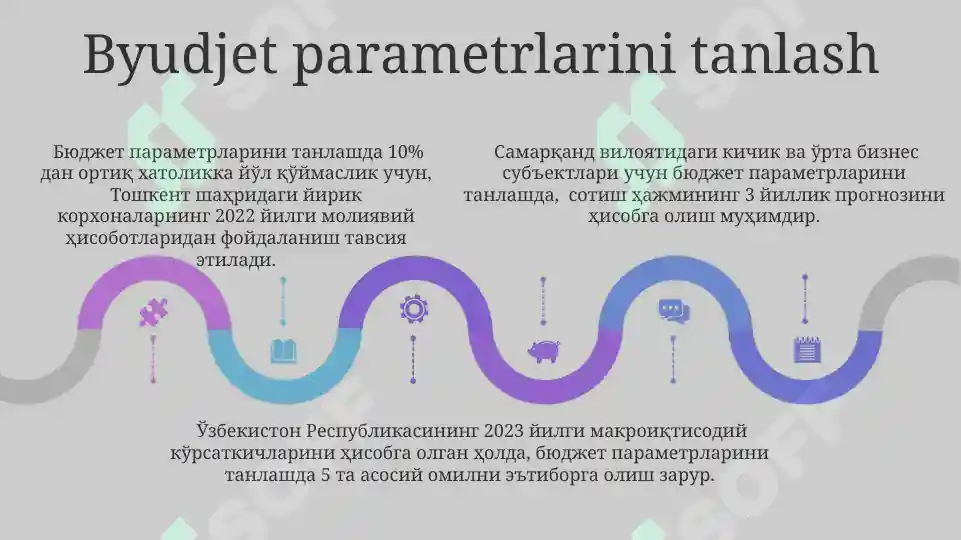 Byudjet parametrlarini tanlash

Бюджет параметрларини танлашда 10% дан ортиқ хатоликка йўл қўймаслик учун, Тошкент шаҳридаги йирик корхоналарнинг 2022 йилги молиявий ҳисоботларидан фойдаланиш тавсия этилади.

Самарқанд вилоятидаги кичик ва ўрта бизнес субъектлари учун бюджет параметрларини танлашда, сотиш ҳажмининг 3 йиллик прогнозини ҳисобга олиш муҳимдир.

Ўзбекистон Республикасининг 2023 йилги макроиқтисодий кўрсаткичларини ҳисобга олган ҳолда, бюджет параметрларини танлашда 5 та асосий омилни эътиборга олиш зарур.